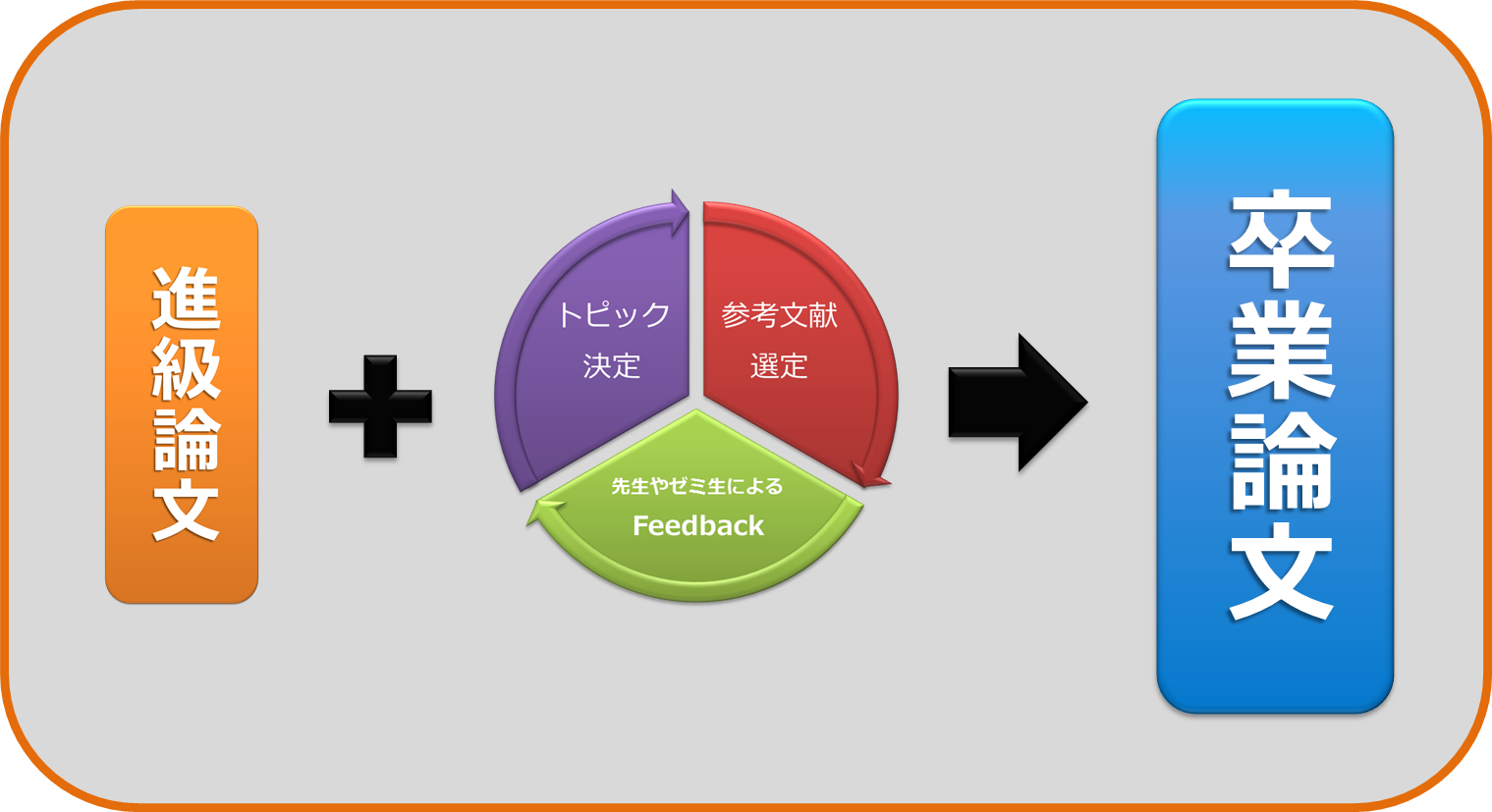 進級論文

トピック決定

参考文献選定

先生やゼミ生による
Feedback

卒業論文